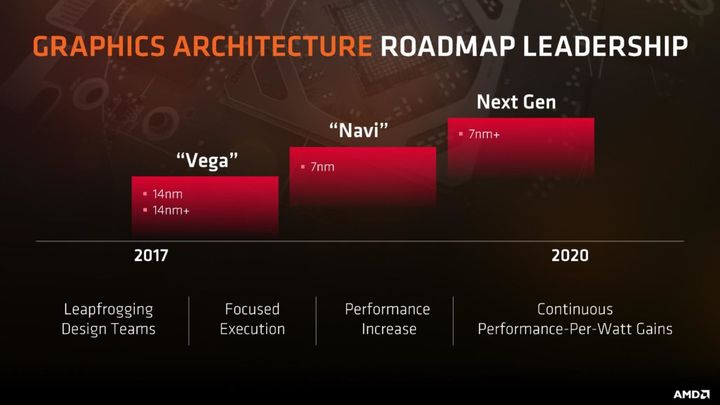 GRAPHICS ARCHITECTURE ROADMAP LEADERSHIP

"Vega"
▪ 14nm
▪ 14nm+

"Navi"
▪ 7nm

Next Gen
▪ 7nm+

2017

2020

Leapfrogging Design Teams

Focused Execution

Performance Increase

Continuous Performance-Per-Watt Gains

AMD